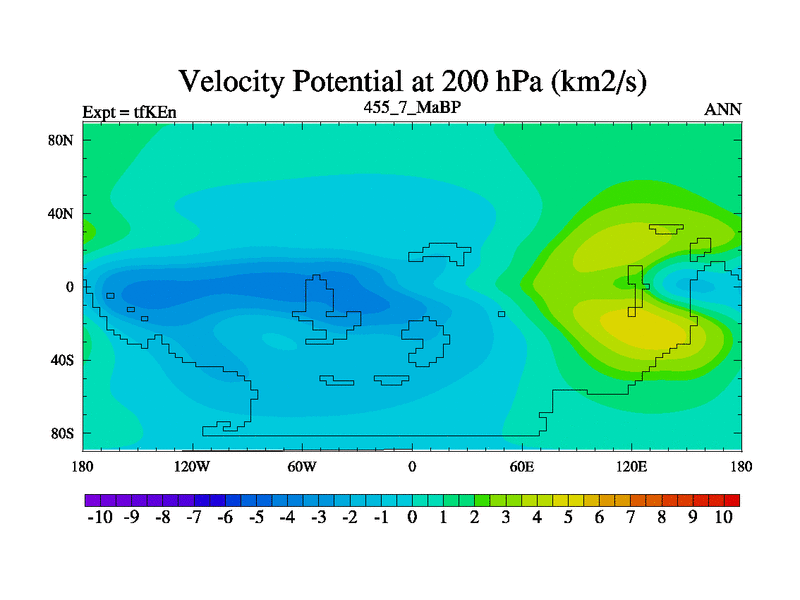 Velocity Potential at 200 hPa (km2/s)

Expt = tfKEn

455_7_MaBP

ANN

80N

40N

0

40S

80S

180

120W

60W

0

60E

120E

180

-10 -9 -8 -7 -6 -5 -4 -3 -2 -1 0 1 2 3 4 5 6 7 8 9 10